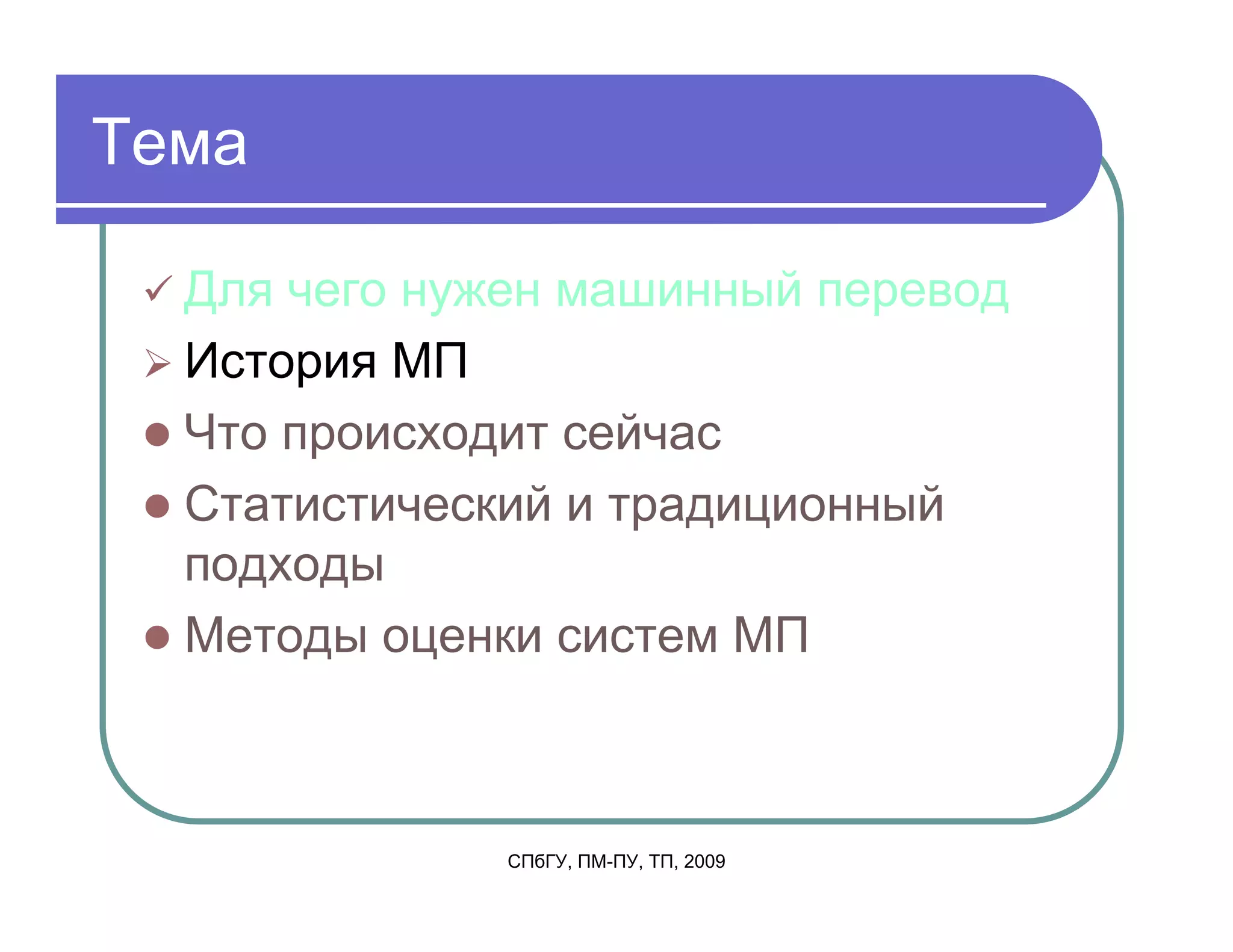 Тема

✓ Для чего нужен машинный перевод
➢ История МП
● Что происходит сейчас
● Статистический и традиционный подходы
● Методы оценки систем МП

СПбГУ, ПМ-ПУ, ТП, 2009